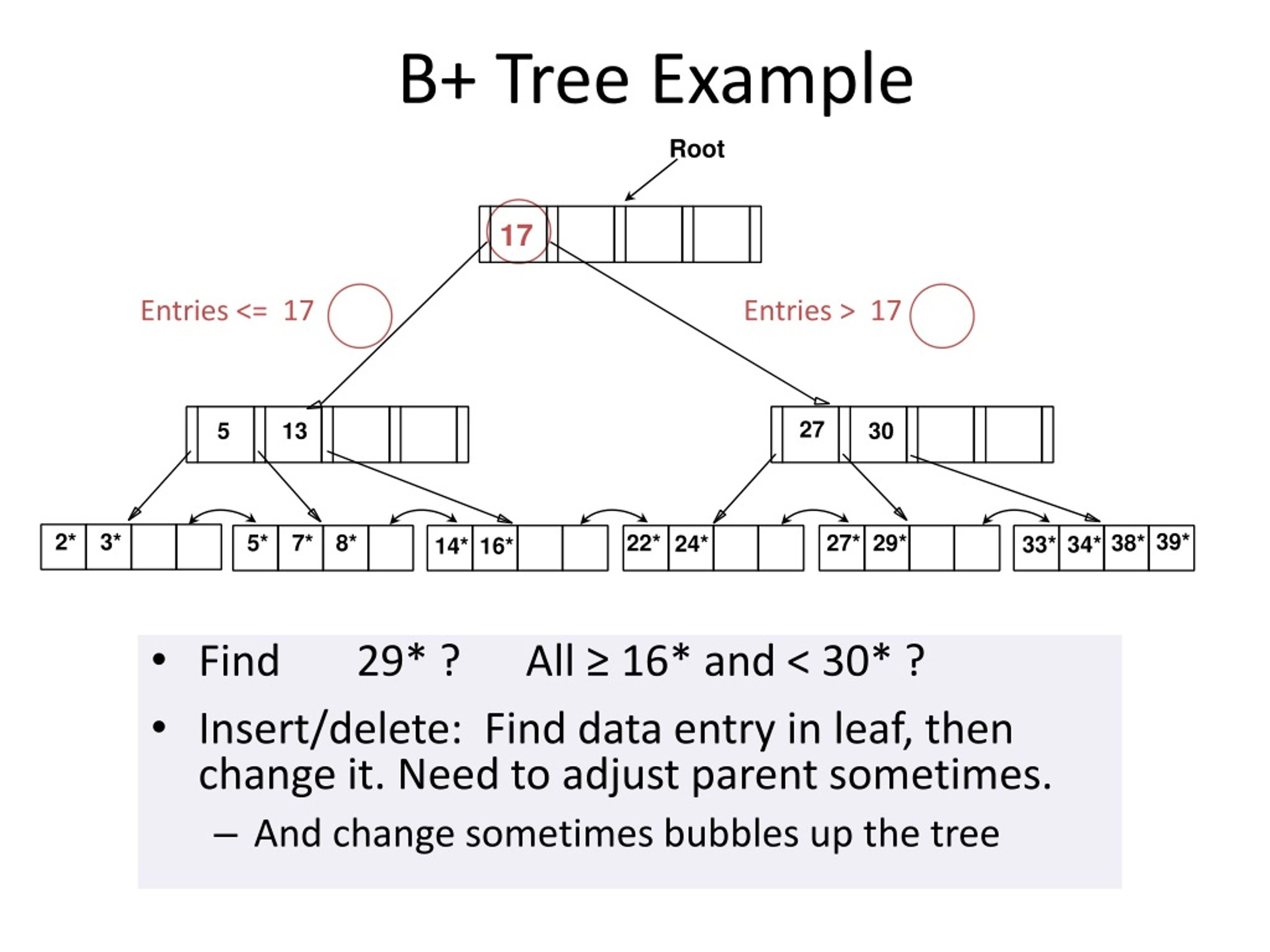 B+ Tree Example

Root

17

Entries <= 17

Entries > 17

5 13

27 30

2* 3*

5* 7* 8*

14* 16*

22* 24*

27* 29*

33* 34* 38* 39*

• Find 29* ? All ≥ 16* and < 30* ?

• Insert/delete: Find data entry in leaf, then change it. Need to adjust parent sometimes.

– And change sometimes bubbles up the tree